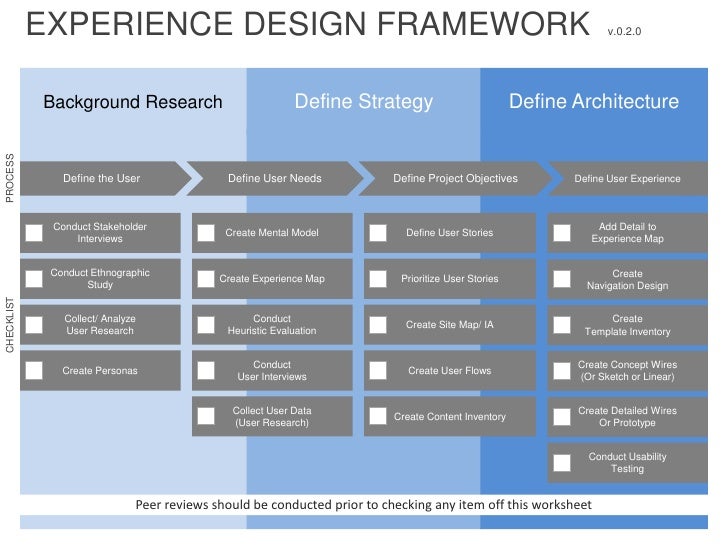 EXPERIENCE DESIGN FRAMEWORK v.0.2.0

Background Research

Define Strategy

Define Architecture

PROCESS

Define the User

Define User Needs

Define Project Objectives

Define User Experience

CHECKLIST

Conduct Stakeholder Interviews

Conduct Ethnographic Study

Collect/ Analyze User Research

Create Personas

Create Mental Model

Create Experience Map

Conduct Heuristic Evaluation

Conduct User Interviews

Collect User Data (User Research)

Define User Stories

Prioritize User Stories

Create Site Map/ IA

Create User Flows

Create Content Inventory

Add Detail to Experience Map

Create Navigation Design

Create Template Inventory

Create Concept Wires (Or Sketch or Linear)

Create Detailed Wires Or Prototype

Conduct Usability Testing

Peer reviews should be conducted prior to checking any item off this worksheet